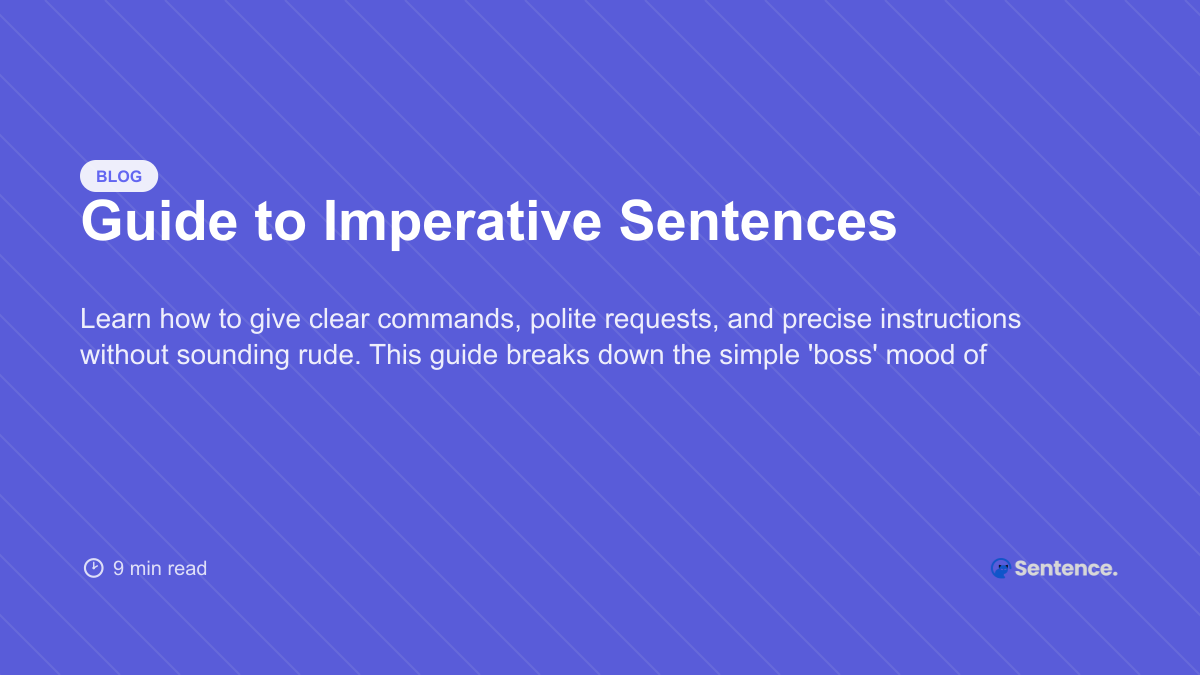 BLOG

Guide to Imperative Sentences

Learn how to give clear commands, polite requests, and precise instructions without sounding rude. This guide breaks down the simple 'boss' mood of

9 min read

Sentence.